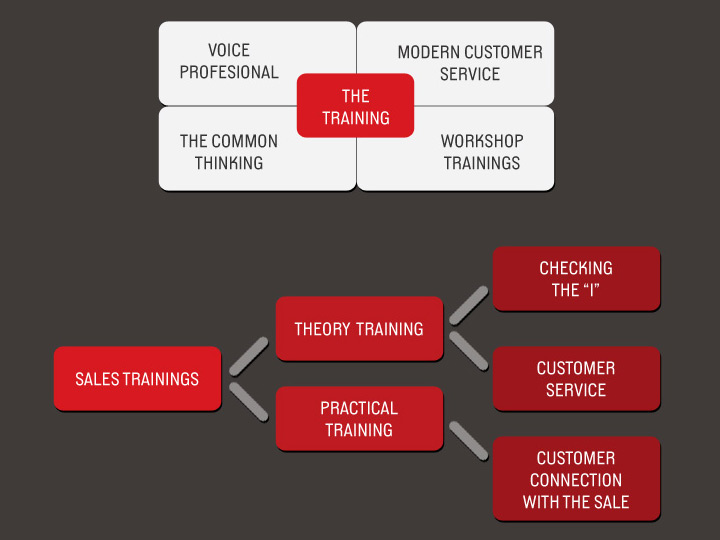 VOICE PROFESIONAL

MODERN CUSTOMER SERVICE

THE TRAINING

THE COMMON THINKING

WORKSHOP TRAININGS

SALES TRAININGS

THEORY TRAINING

PRACTICAL TRAINING

CHECKING THE “I”

CUSTOMER SERVICE

CUSTOMER CONNECTION WITH THE SALE